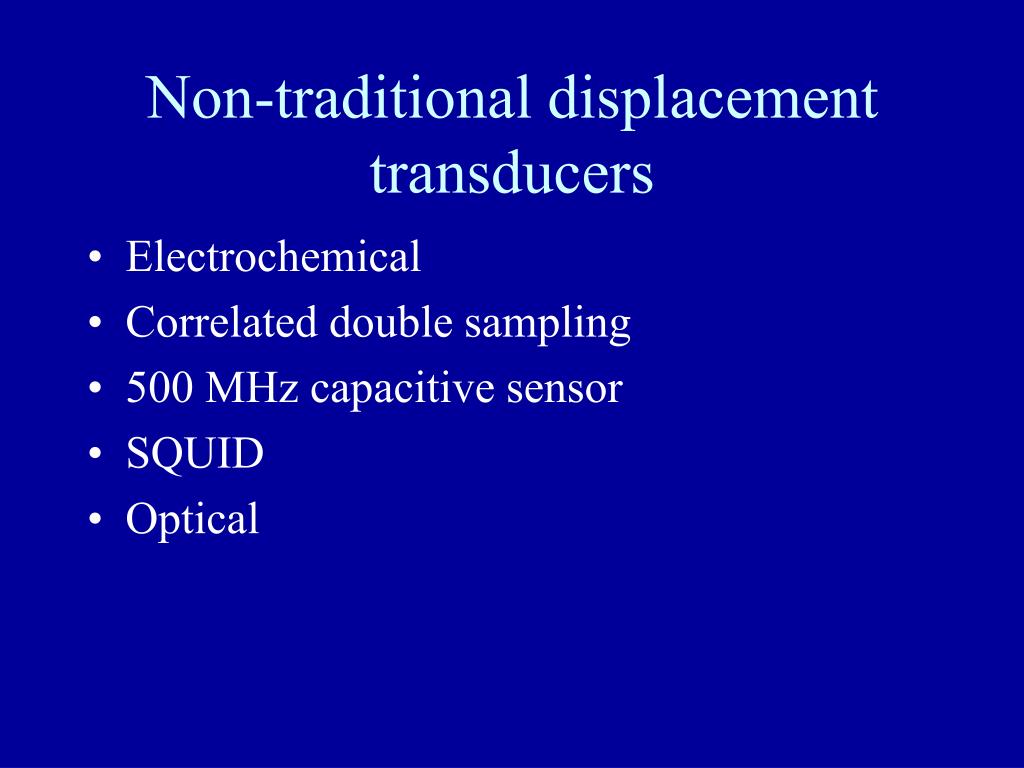 Non-traditional displacement transducers

• Electrochemical
• Correlated double sampling
• 500 MHz capacitive sensor
• SQUID
• Optical